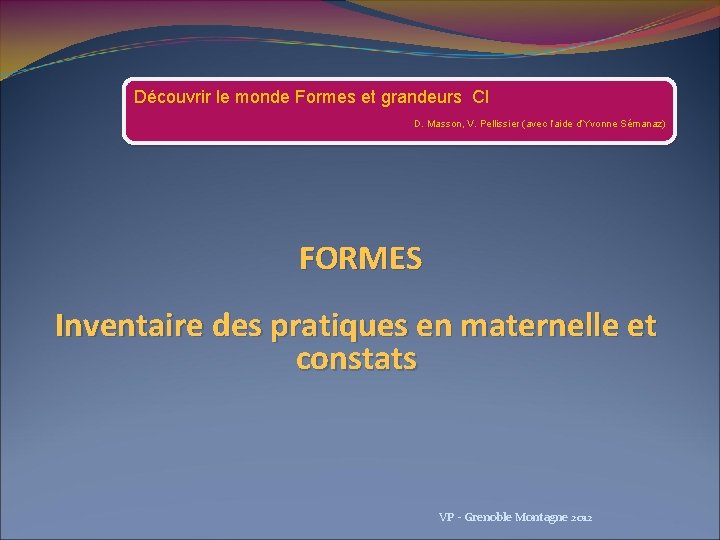 Découvrir le monde Formes et grandeurs CI

D. Masson, V. Pellissier (avec l'aide d'Yvonne Sémanaz)

FORMES

Inventaire des pratiques en maternelle et constats

VP - Grenoble Montagne 2012